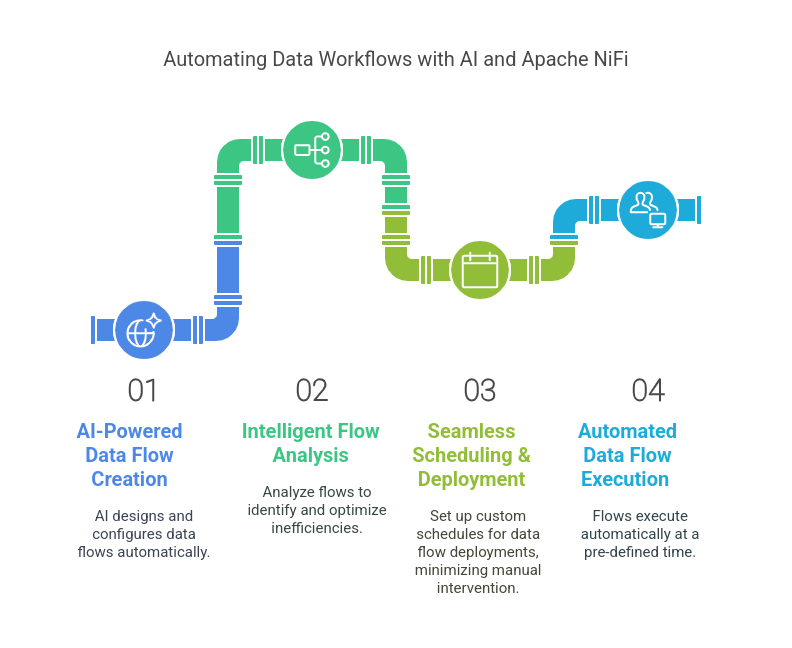 Automating Data Workflows with AI and Apache NiFi

01

AI-Powered Data Flow Creation

AI designs and configures data flows automatically.

02

Intelligent Flow Analysis

Analyze flows to identify and optimize inefficiencies.

03

Seamless Scheduling & Deployment

Set up custom schedules for data flow deployments, minimizing manual intervention.

04

Automated Data Flow Execution

Flows execute automatically at a pre-defined time.